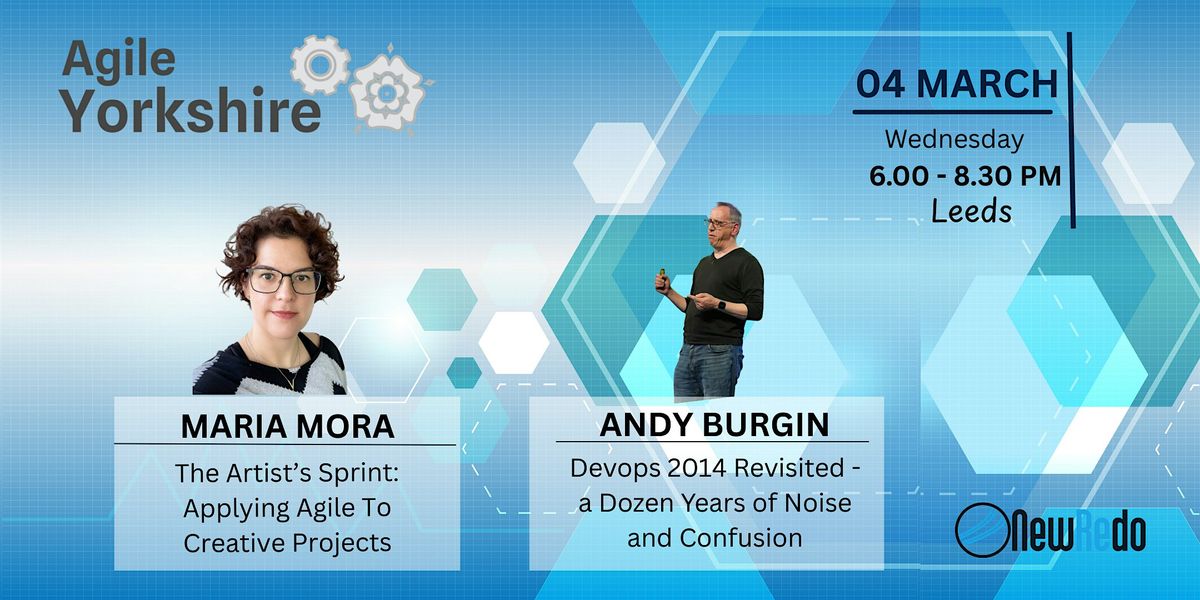 Agile Yorkshire

04 MARCH
Wednesday
6.00 - 8.30 PM
Leeds

MARIA MORA
The Artist's Sprint: Applying Agile To Creative Projects

ANDY BURGIN
Devops 2014 Revisited - a Dozen Years of Noise and Confusion

NewRedo